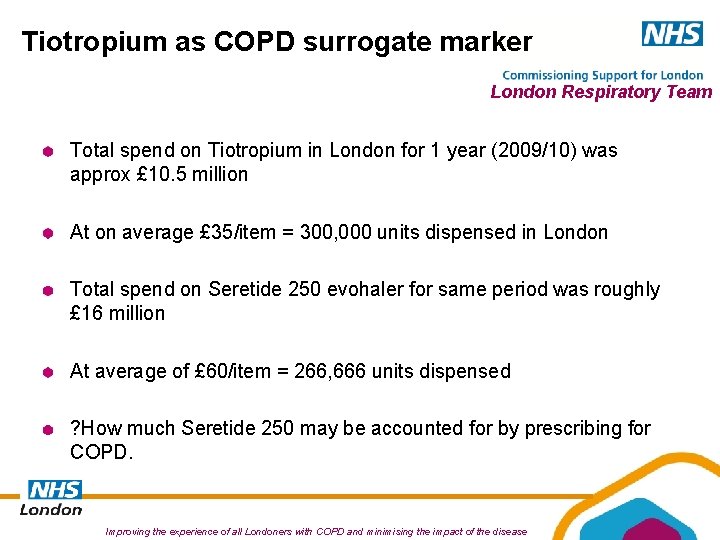 Tiotropium as COPD surrogate marker

NHS

Commissioning Support for London
London Respiratory Team

• Total spend on Tiotropium in London for 1 year (2009/10) was approx £10.5 million

• At on average £35/item = 300,000 units dispensed in London

• Total spend on Seretide 250 evohaler for same period was roughly £16 million

• At average of £60/item = 266,666 units dispensed

• ?How much Seretide 250 may be accounted for by prescribing for COPD.

NHS
London

Improving the experience of all Londoners with COPD and minimising the impact of the disease